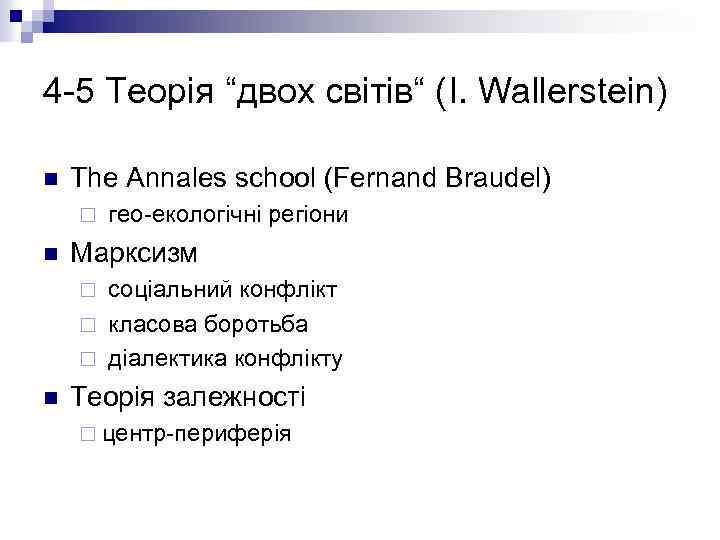 4-5 Теорія “двох світів“ (I. Wallerstein)

The Annales school (Fernand Braudel)

гео-екологічні регіони

Марксизм

соціальний конфлікт

класова боротьба

діалектика конфлікту

Теорія залежності

центр-периферія